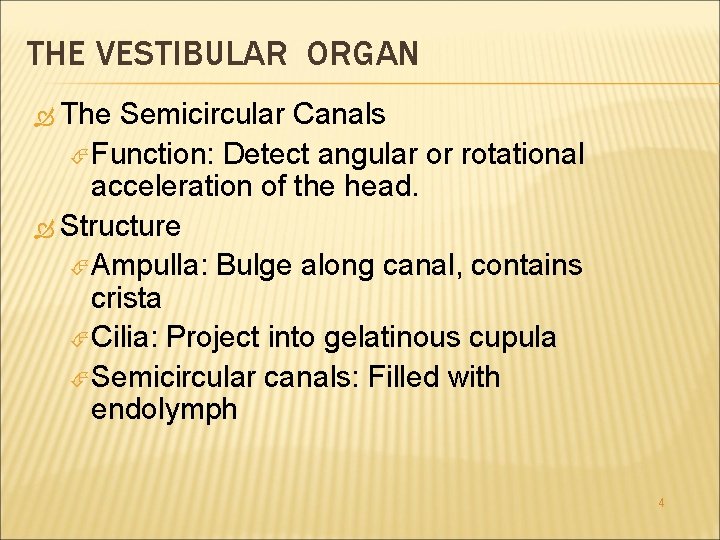 THE VESTIBULAR ORGAN

The Semicircular Canals

Function: Detect angular or rotational acceleration of the head.

Structure

Ampulla: Bulge along canal, contains crista

Cilia: Project into gelatinous cupula

Semicircular canals: Filled with endolymph

4